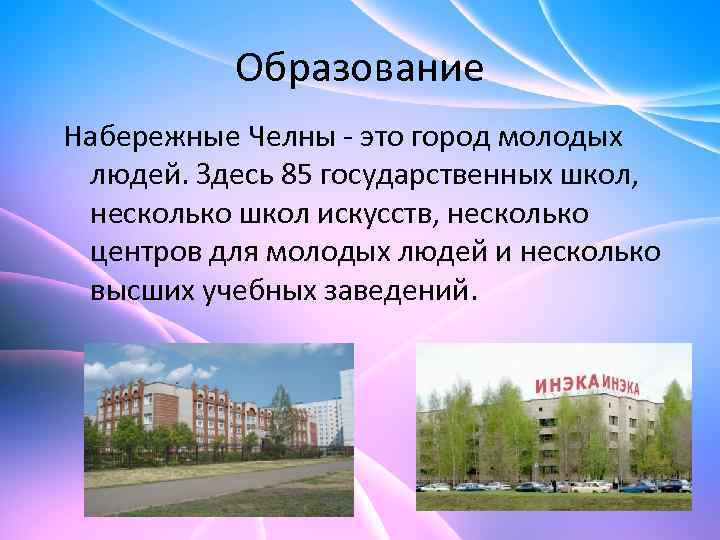 Образование

Набережные Челны - это город молодых людей. Здесь 85 государственных школ, несколько школ искусств, несколько центров для молодых людей и несколько высших учебных заведений.

ИНЭКА ИНЭКА